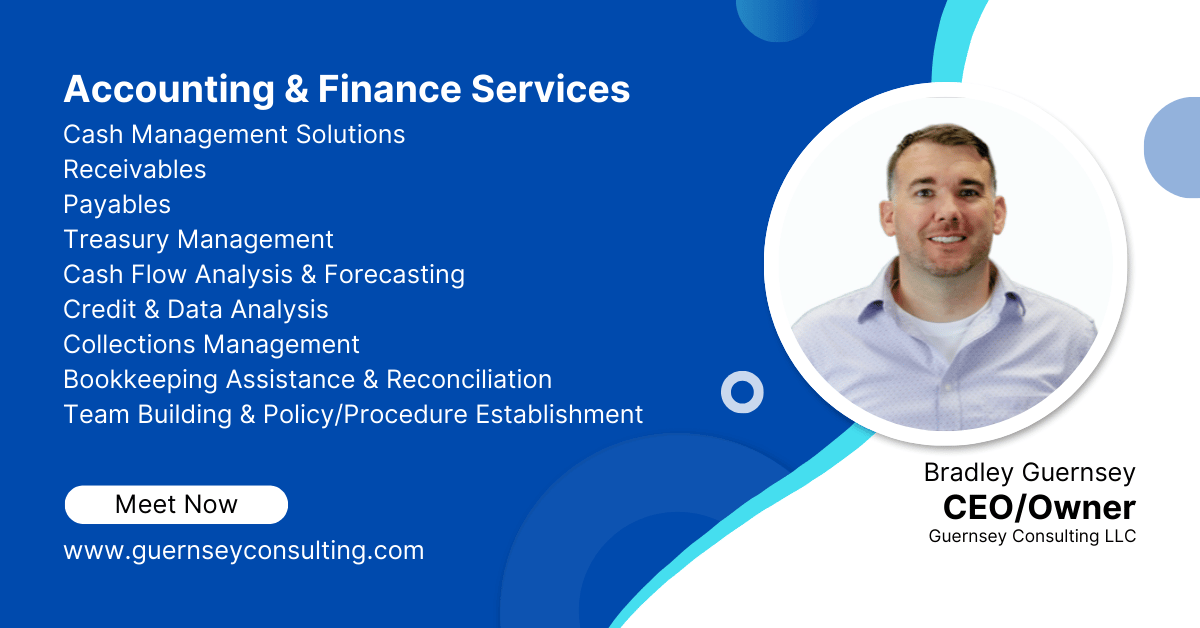 Accounting & Finance Services
Cash Management Solutions
Receivables
Payables
Treasury Management
Cash Flow Analysis & Forecasting
Credit & Data Analysis
Collections Management
Bookkeeping Assistance & Reconciliation
Team Building & Policy/Procedure Establishment

Meet Now

www.guernseyconsulting.com

Bradley Guernsey
CEO/Owner
Guernsey Consulting LLC